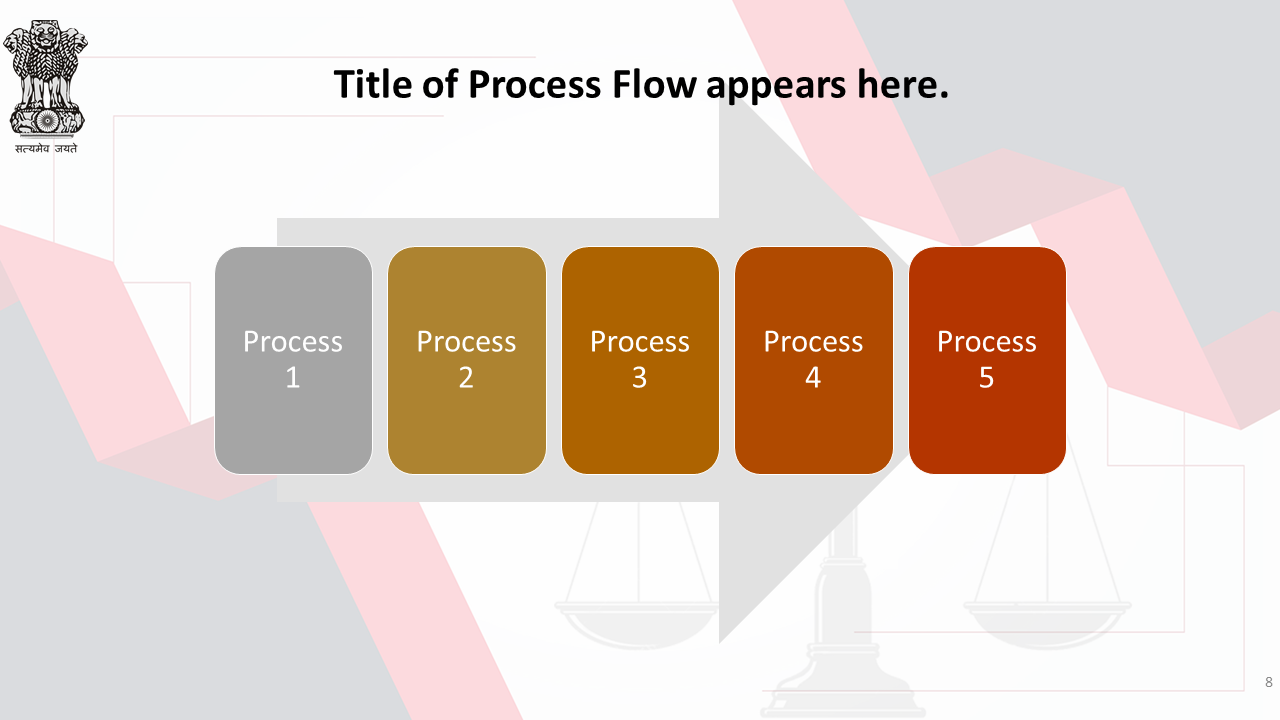 सत्यमेव जयते

Title of Process Flow appears here.

Process 1

Process 2

Process 3

Process 4

Process 5

8